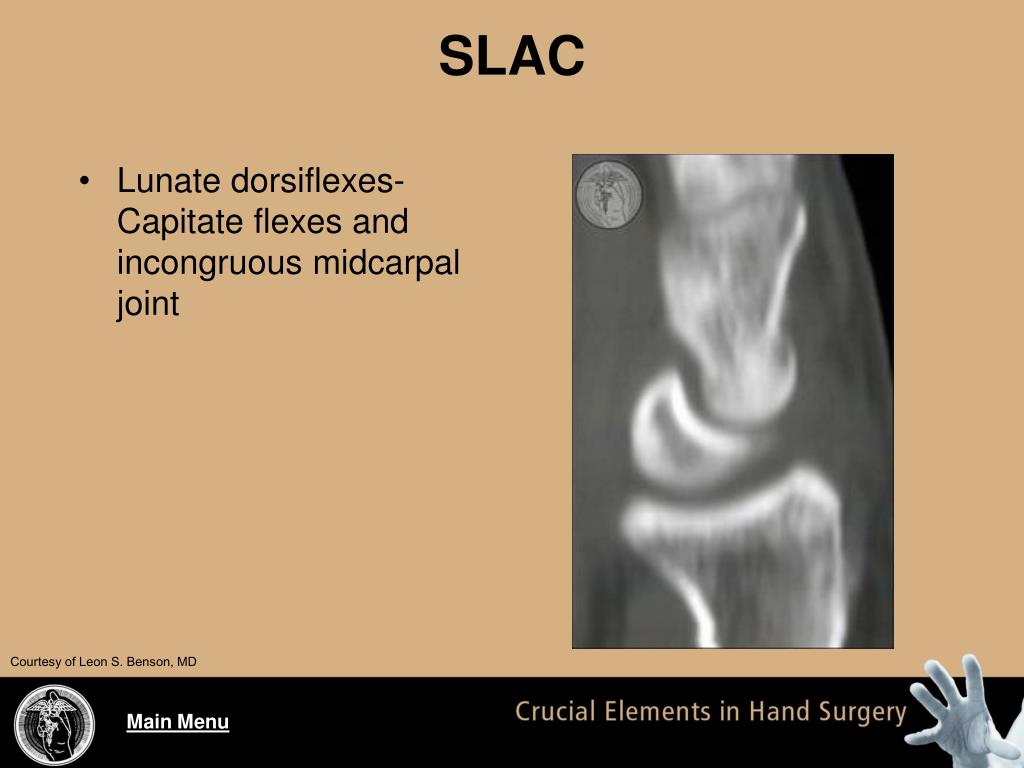 SLAC

• Lunate dorsiflexes- Capitate flexes and incongruous midcarpal joint

Courtesy of Leon S. Benson, MD

Main Menu

Crucial Elements in Hand Surgery